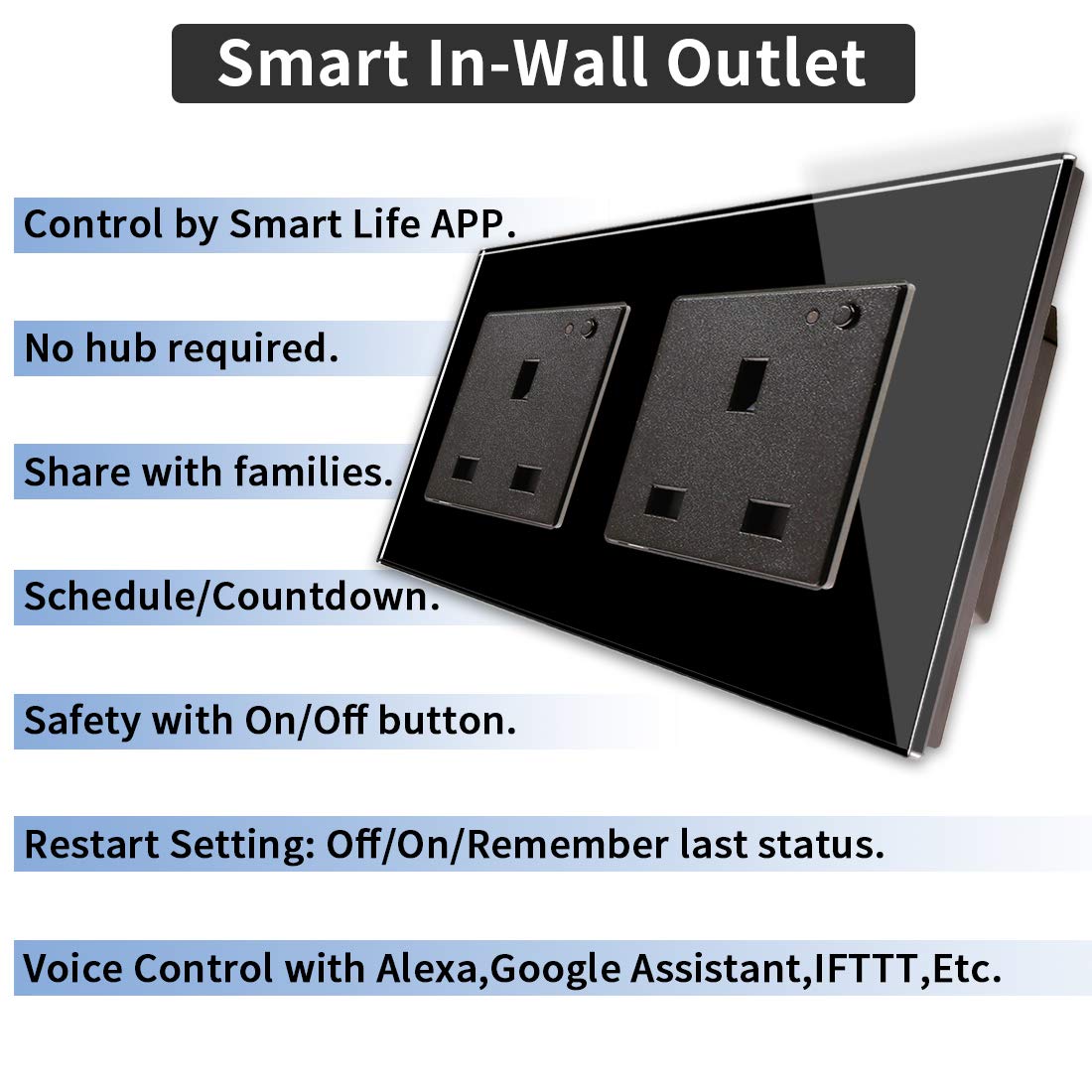 Smart In-Wall Outlet

Control by Smart Life APP.

No hub required.

Share with families.

Schedule/Countdown.

Safety with On/Off button.

Restart Setting: Off/On/Remember last status.

Voice Control with Alexa,Google Assistant,IFTTT,Etc.